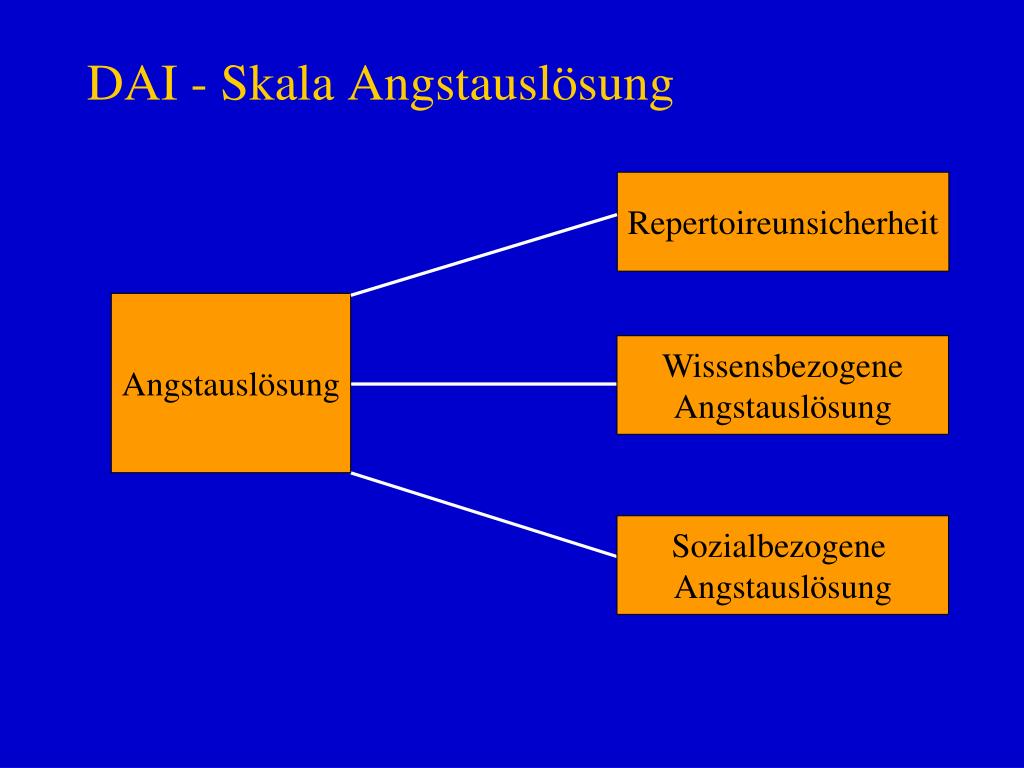 DAI - Skala Angstauslösung

Angstauslösung

Repertoireunsicherheit

Wissensbezogene Angstauslösung

Sozialbezogene Angstauslösung